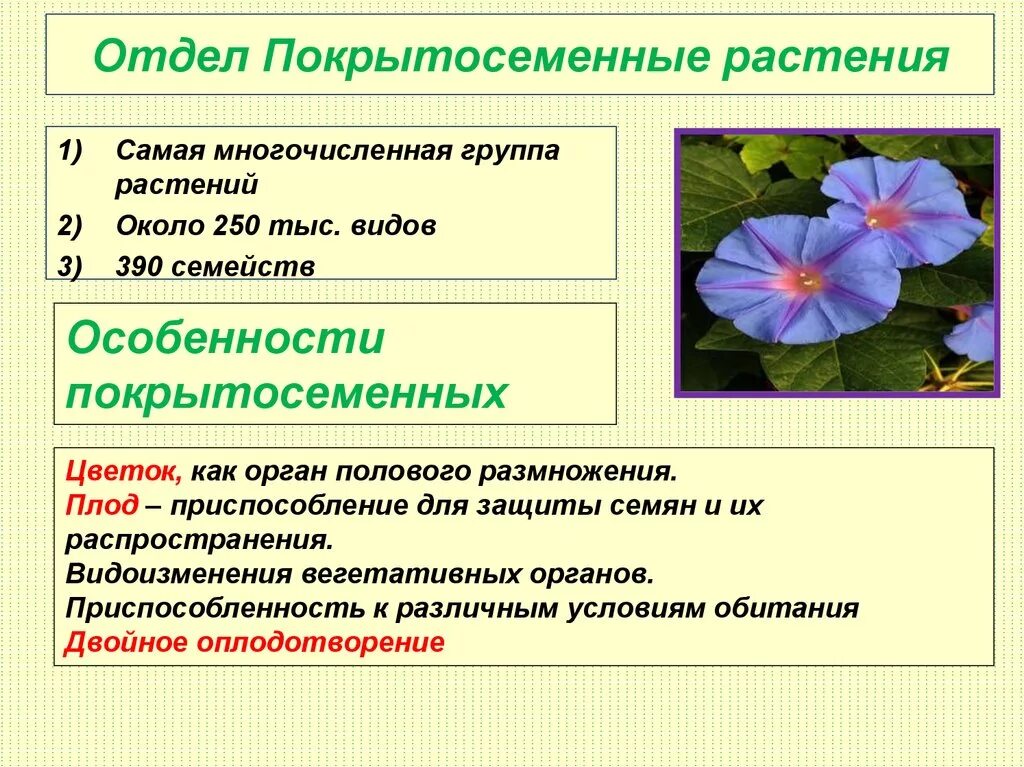 Отдел Покрытосеменные растения

1) Самая многочисленная группа растений
2) Около 250 тыс. видов
3) 390 семейств

Особенности покрытосеменных

Цветок, как орган полового размножения.
Плод – приспособление для защиты семян и их распространения.
Видоизменения вегетативных органов.
Приспособленность к различным условиям обитания
Двойное оплодотворение